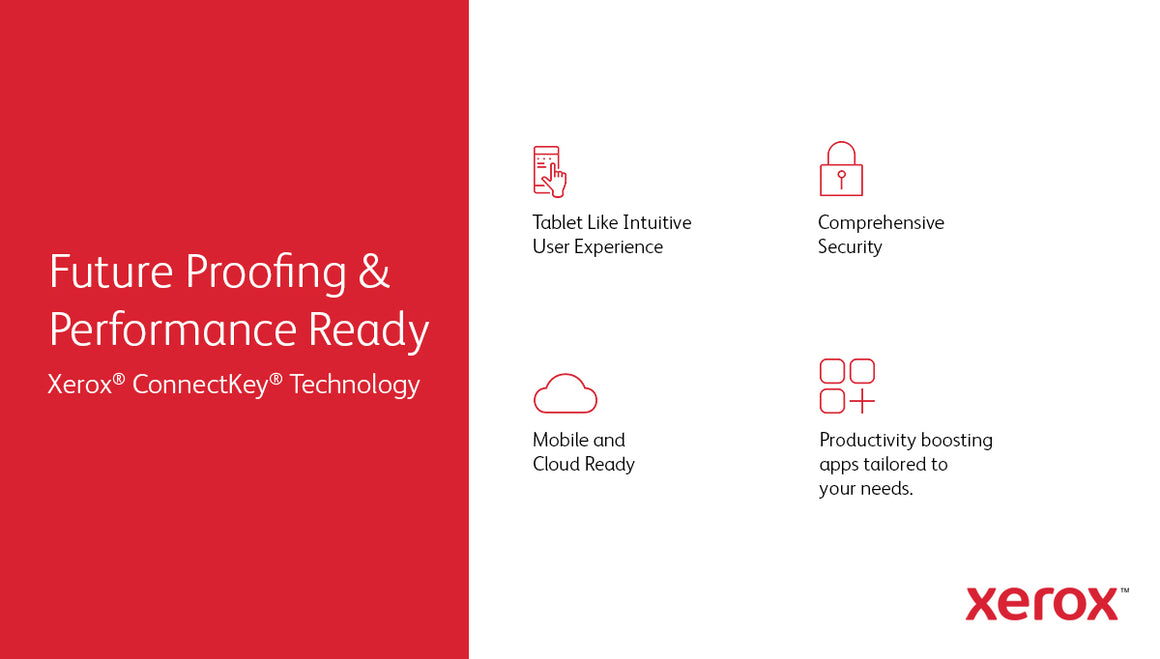 Future Proofing & Performance Ready

Xerox® ConnectKey® Technology

Tablet Like Intuitive User Experience

Comprehensive Security

Mobile and Cloud Ready

Productivity boosting apps tailored to your needs.

xerox™